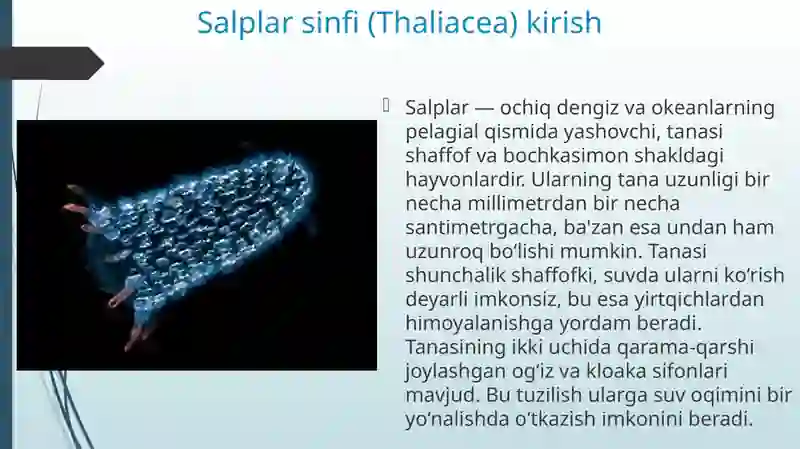 Salplar sinfi (Thaliacea) kirish

Salplar — ochiq dengiz va okeanlarning pelagial qismida yashovchi, tanasi shaffof va bochkasimon shakldagi hayvonlardir. Ularning tana uzunligi bir necha millimetrdan bir necha santimetrgacha, ba'zan esa undan ham uzunroq bo‘lishi mumkin. Tanasi shunchalik shaffofki, suvda ularni ko‘rish deyarli imkonsiz, bu esa yirtqichlardan himoyalanishga yordam beradi. Tanasining ikki uchida qarama-qarshi joylashgan og‘iz va kloaka sifonlari mavjud. Bu tuzilish ularga suv oqimini bir yo‘nalishda o‘tkazish imkonini beradi.